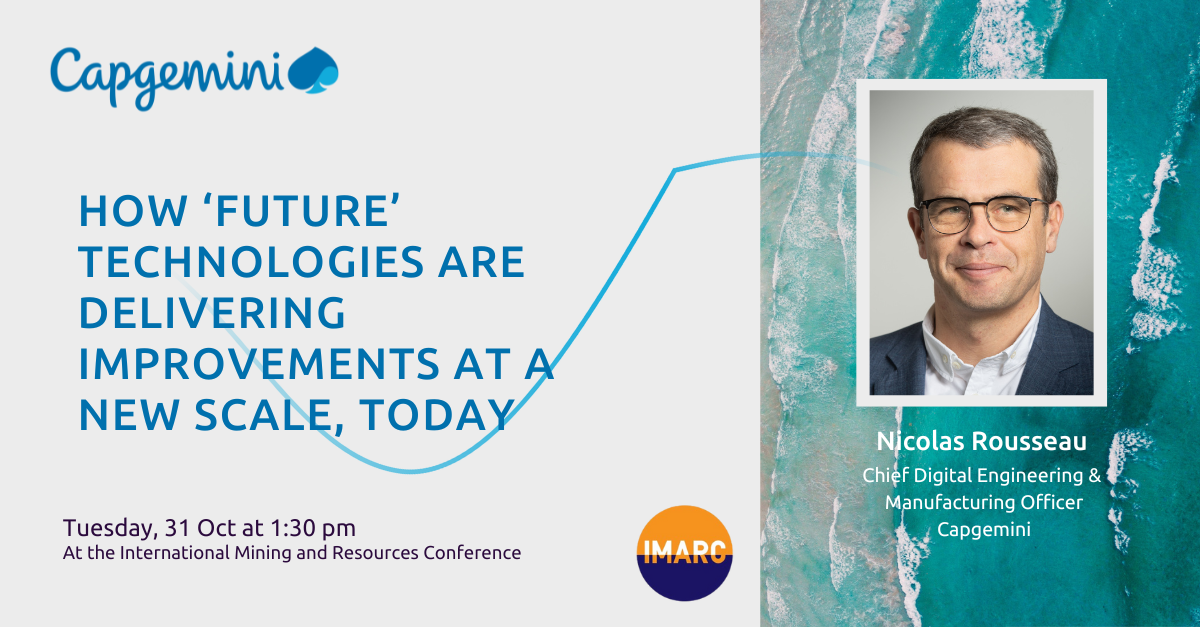 Capgemini

HOW 'FUTURE' TECHNOLOGIES ARE DELIVERING IMPROVEMENTS AT A NEW SCALE, TODAY

Tuesday, 31 Oct at 1:30 pm
At the International Mining and Resources Conference

IMARC

Nicolas Rousseau
Chief Digital Engineering & Manufacturing Officer
Capgemini